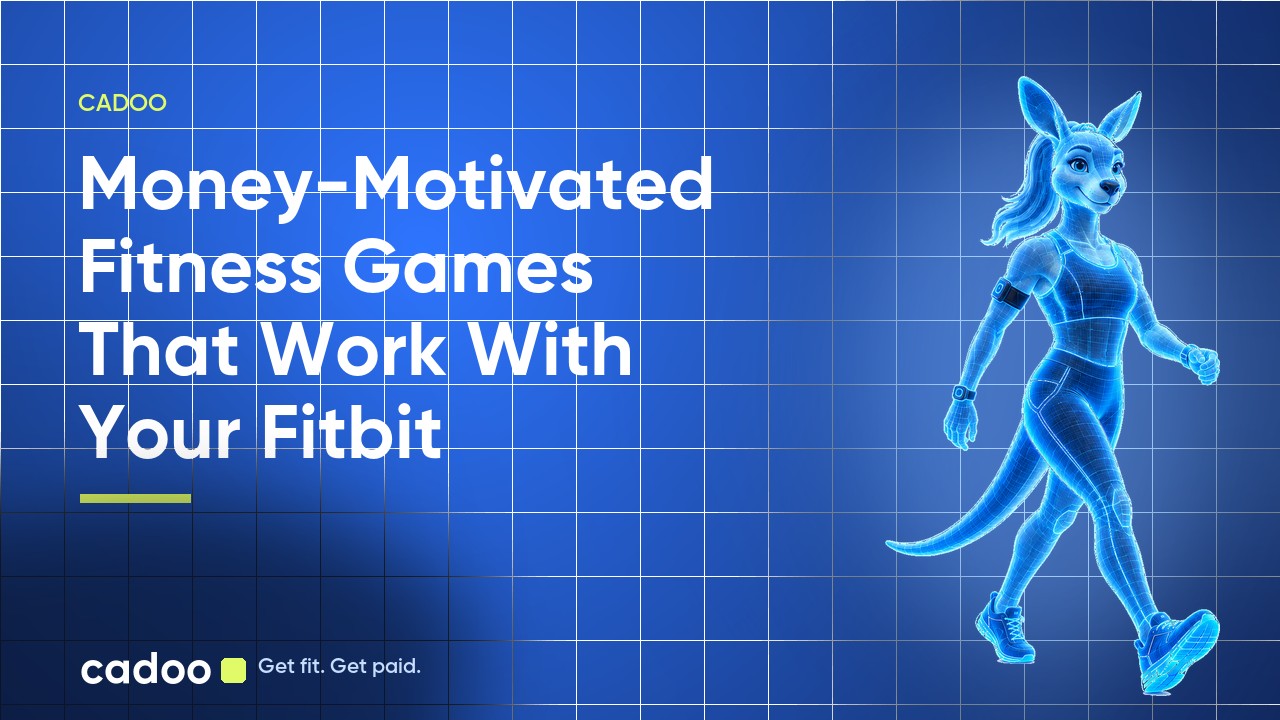 CADOO

Money-Motivated Fitness Games That Work With Your Fitbit

cadoo Get fit. Get paid.